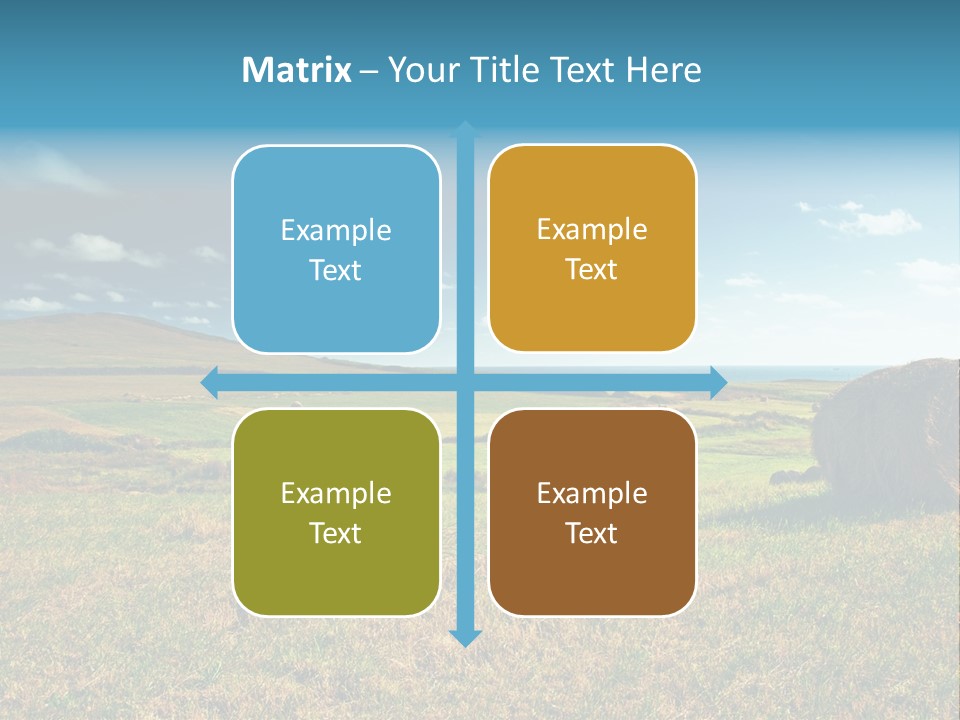 Matrix – Your Title Text Here

Example Text

Example Text

Example Text

Example Text